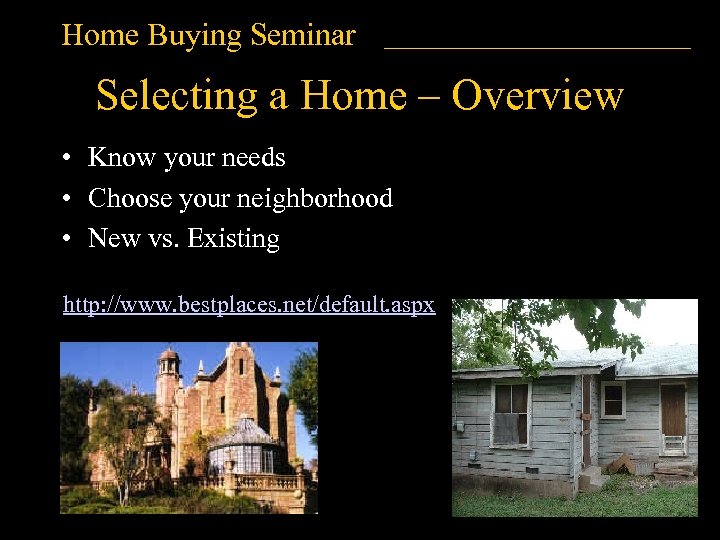 Home Buying Seminar

Selecting a Home – Overview

• Know your needs
• Choose your neighborhood
• New vs. Existing

http://www.bestplaces.net/default.aspx